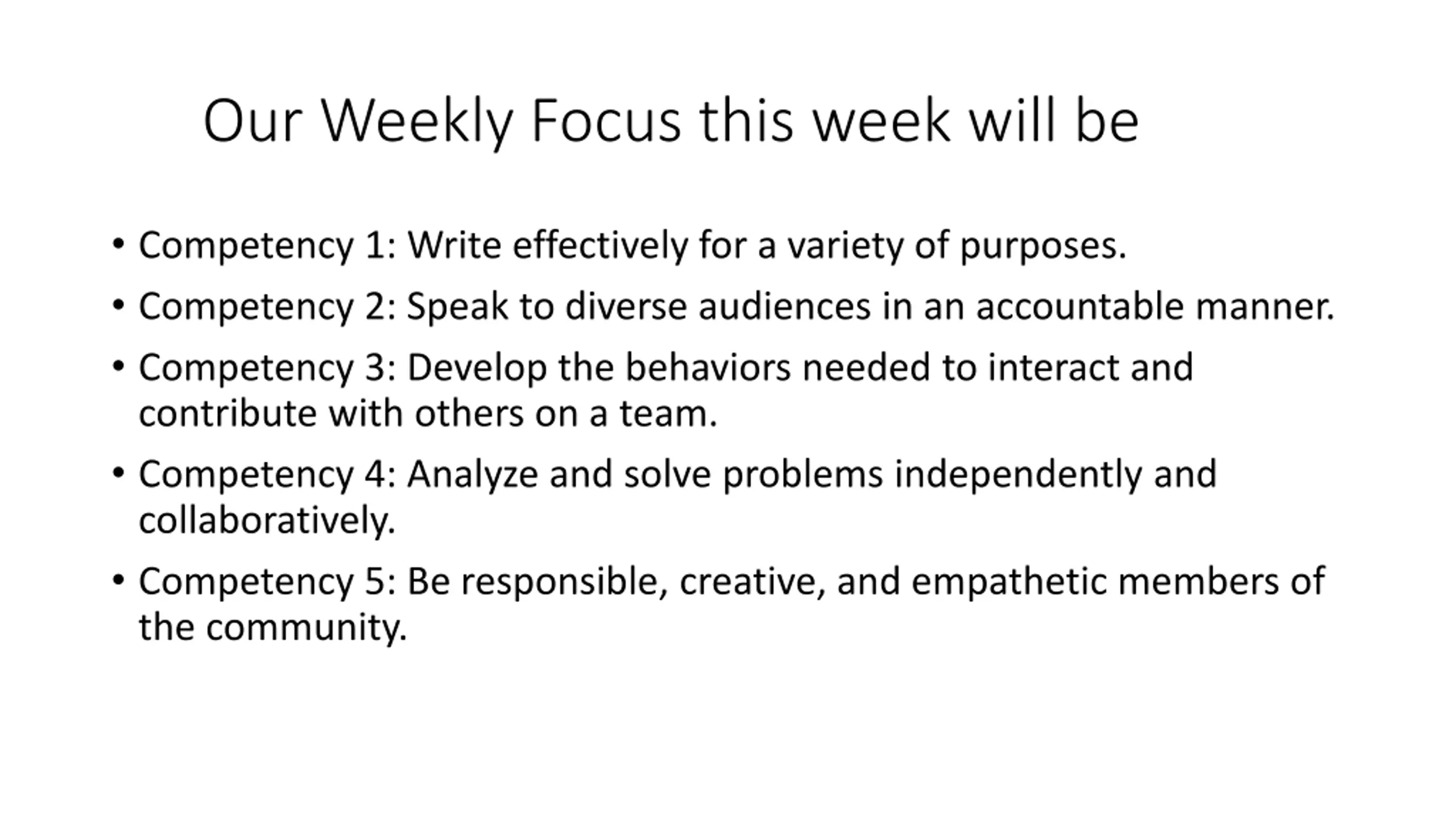 Our Weekly Focus this week will be

• Competency 1: Write effectively for a variety of purposes.
• Competency 2: Speak to diverse audiences in an accountable manner.
• Competency 3: Develop the behaviors needed to interact and contribute with others on a team.
• Competency 4: Analyze and solve problems independently and collaboratively.
• Competency 5: Be responsible, creative, and empathetic members of the community.